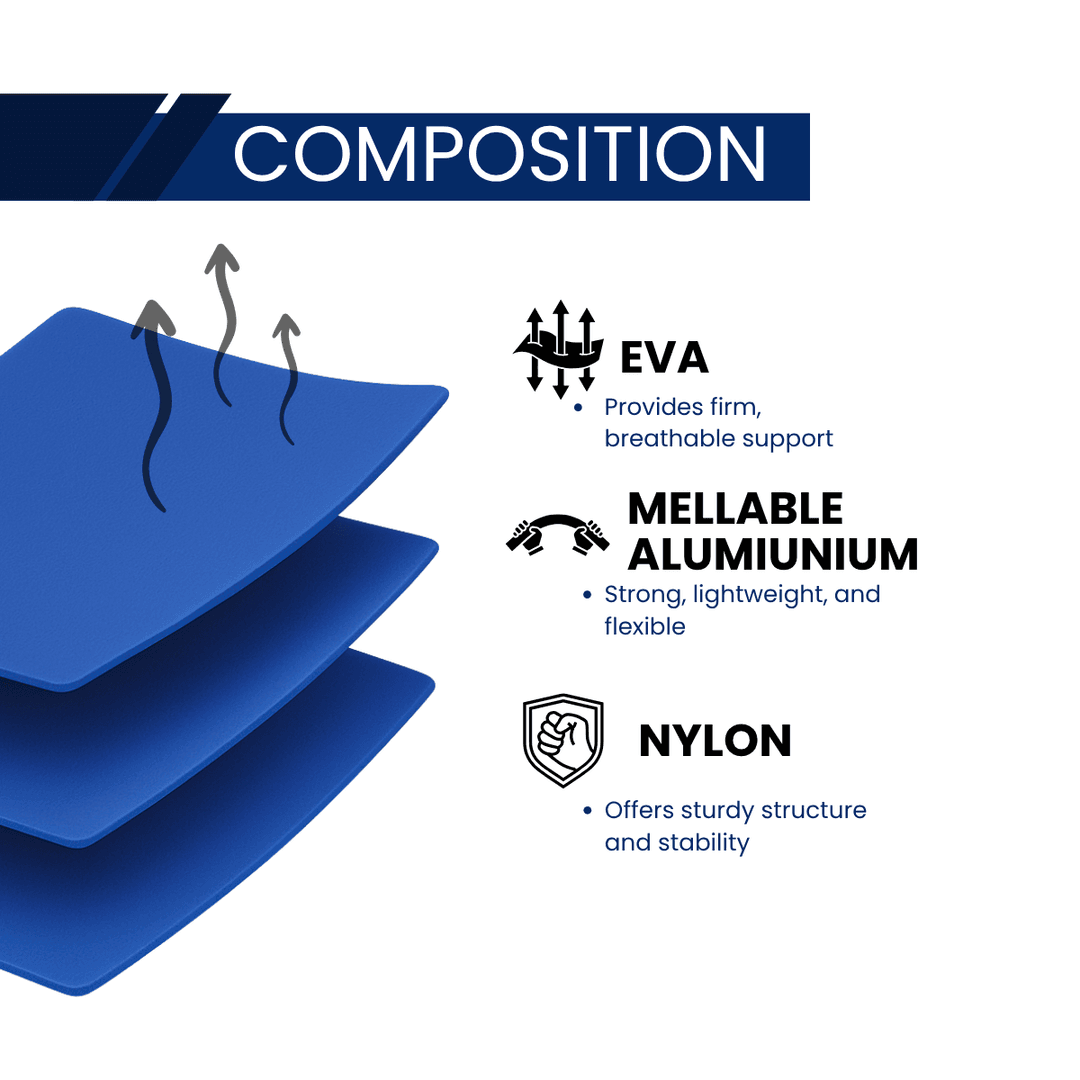 COMPOSITION

EVA

• Provides firm, breathable support

MELLABLE ALUMIUNIUM

• Strong, lightweight, and flexible

NYLON

• Offers sturdy structure and stability